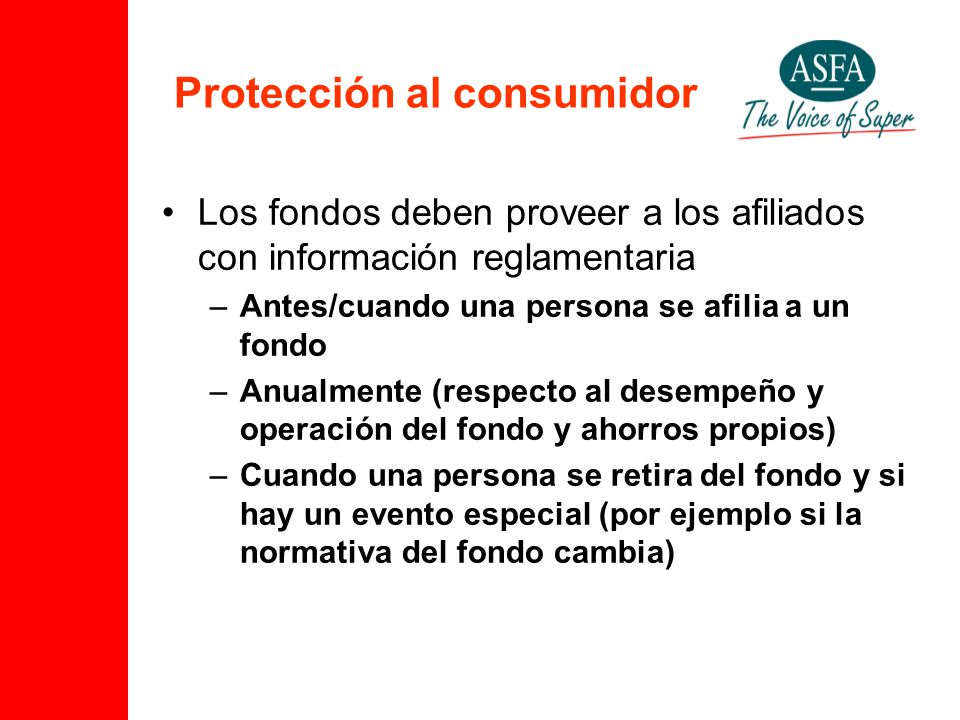 Protección al consumidor

ASFA
The Voice of Super

• Los fondos deben proveer a los afiliados con información reglamentaria
– Antes/cuando una persona se afilia a un fondo
– Anualmente (respecto al desempeño y operación del fondo y ahorros propios)
– Cuando una persona se retira del fondo y si hay un evento especial (por ejemplo si la normativa del fondo cambia)